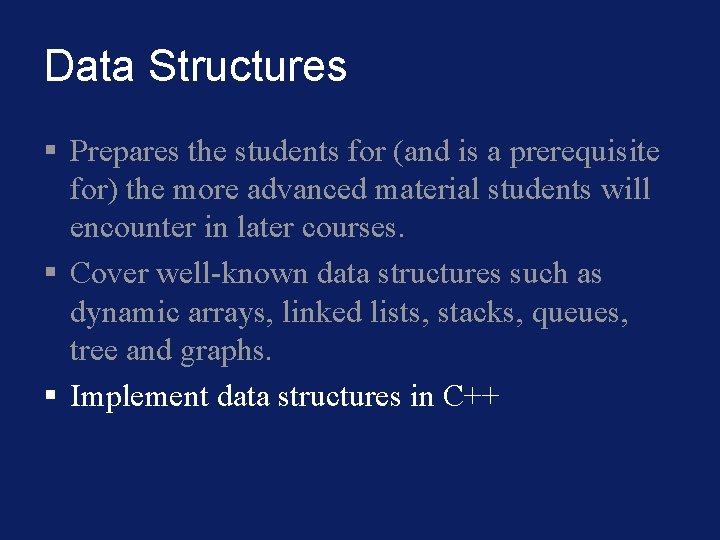 Data Structures

▪ Prepares the students for (and is a prerequisite for) the more advanced material students will encounter in later courses.

▪ Cover well-known data structures such as dynamic arrays, linked lists, stacks, queues, tree and graphs.

▪ Implement data structures in C++